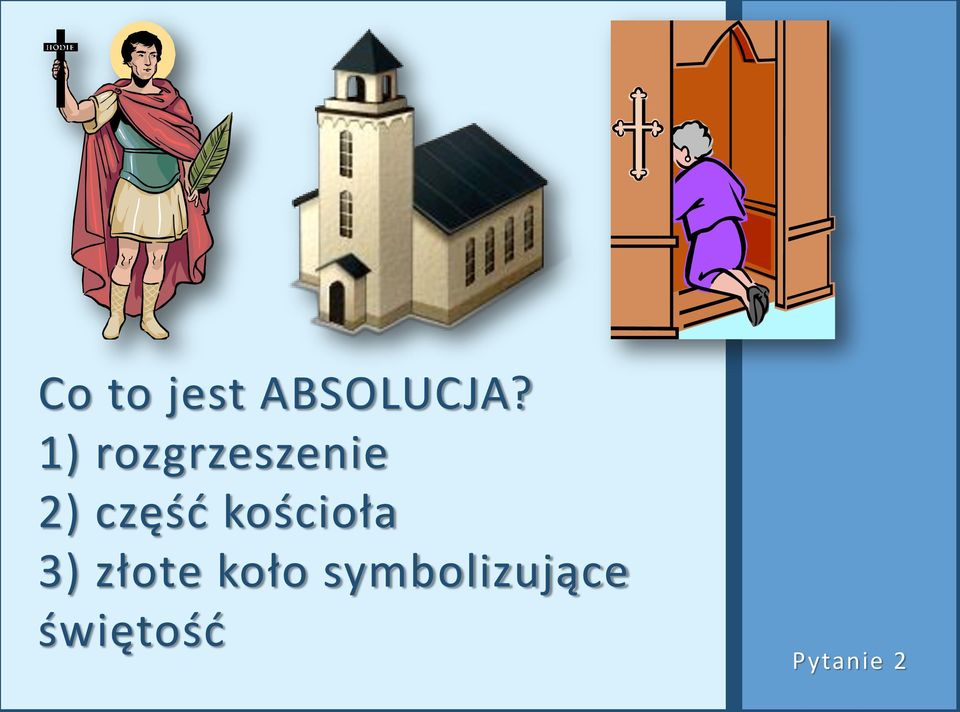 HODIE

Co to jest ABSOLUCJA?
1) rozgrzeszenie
2) część kościoła
3) złote koło symbolizujące świętość

Pytanie 2